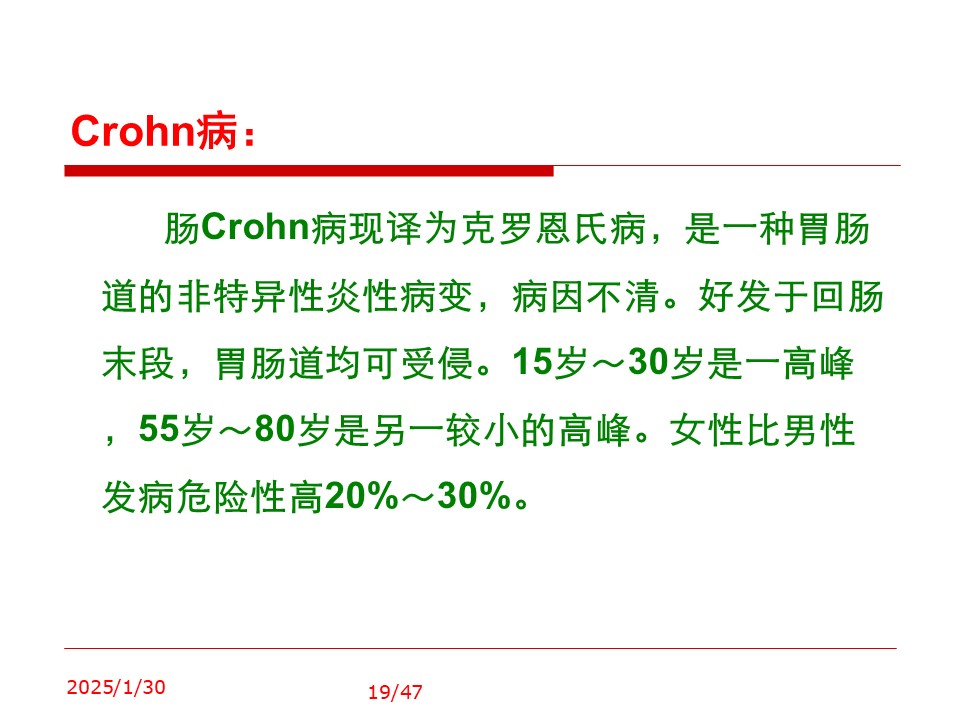 Crohn病：

肠Crohn病现译为克罗恩氏病，是一种胃肠道的非特异性炎性病变，病因不清。好发于回肠末段，胃肠道均可受侵。15岁～30岁是一高峰，55岁～80岁是另一较小的高峰。女性比男性发病危险性高20%～30%。

2025/1/30

19/47